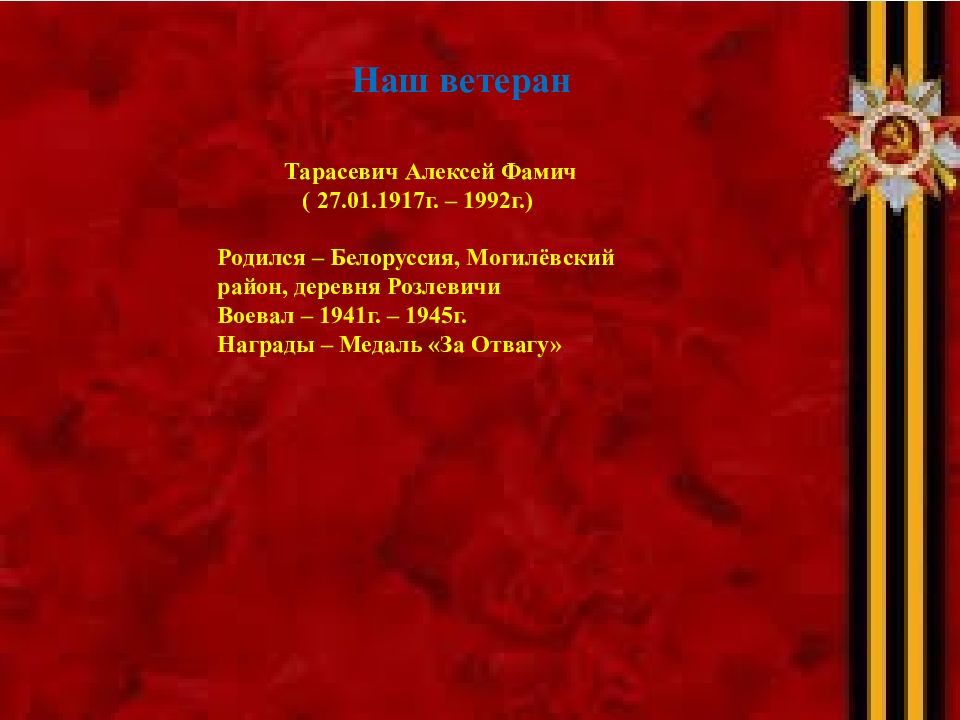 Наш ветеран

Тарасевич Алексей Фамич
( 27.01.1917г. – 1992г.)

Родился – Белоруссия, Могилёвский район, деревня Розлевичи
Воевал – 1941г. – 1945г.
Награды – Медаль «За Отвагу»